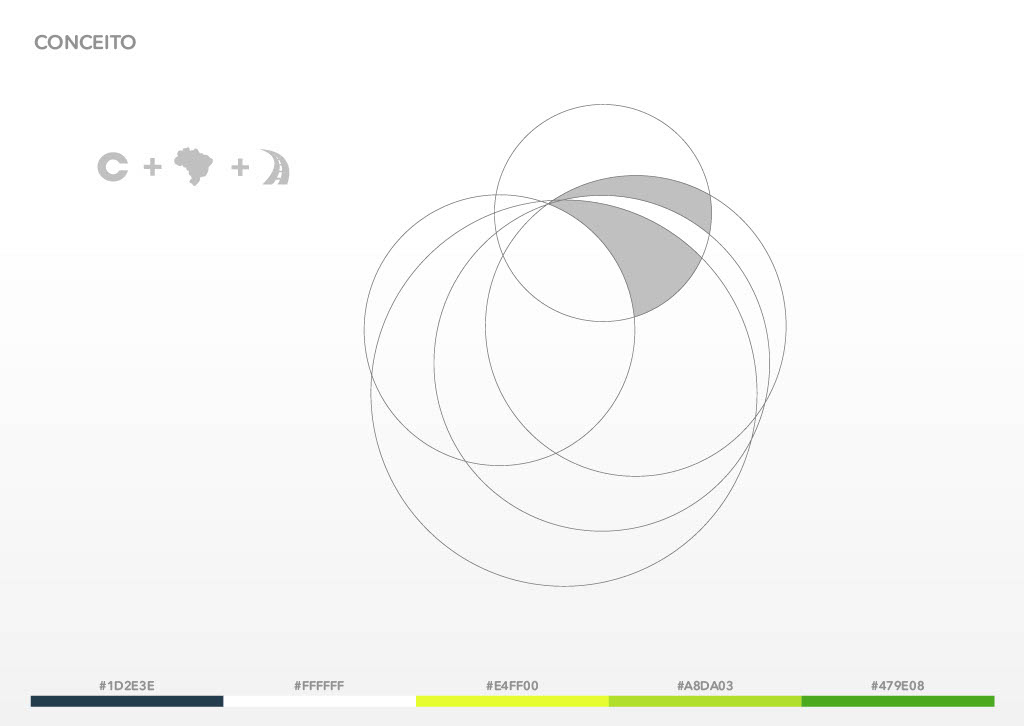 CONCEITO

C + +

#1D2E3E

#FFFFFF

#E4FF00

#A8DA03

#479E08